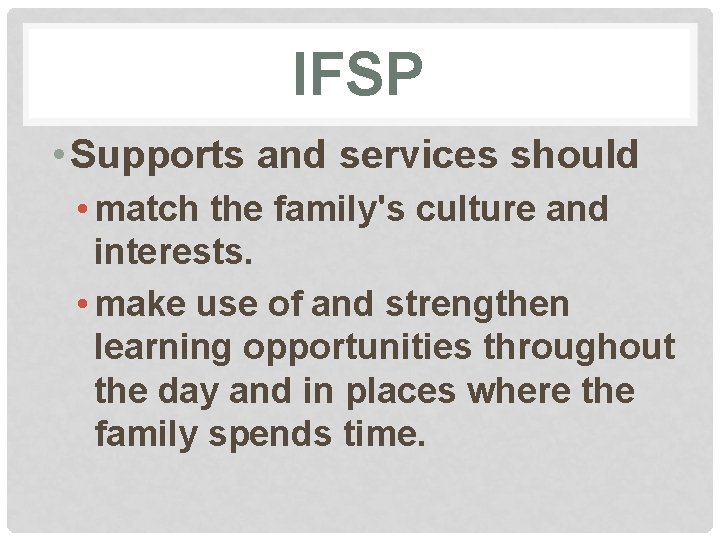 IFSP

• Supports and services should
  • match the family's culture and interests.
  • make use of and strengthen learning opportunities throughout the day and in places where the family spends time.